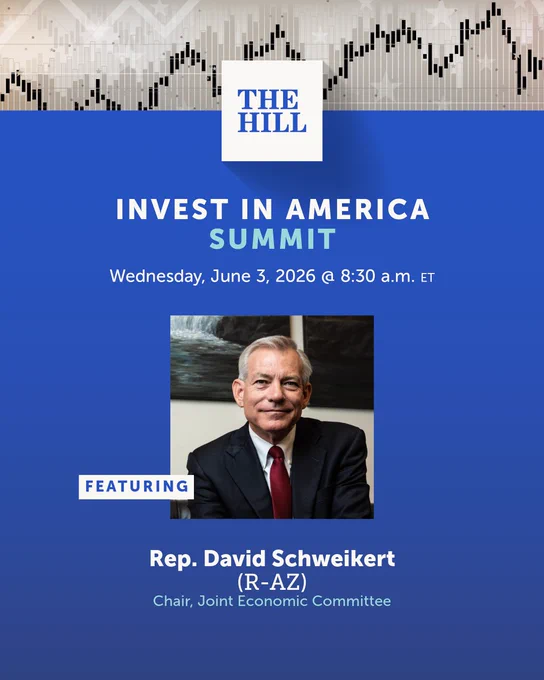 THE HILL

INVEST IN AMERICA
SUMMIT

Wednesday, June 3, 2026 @ 8:30 a.m. ET

FEATURING

Rep. David Schweikert
(R-AZ)
Chair, Joint Economic Committee